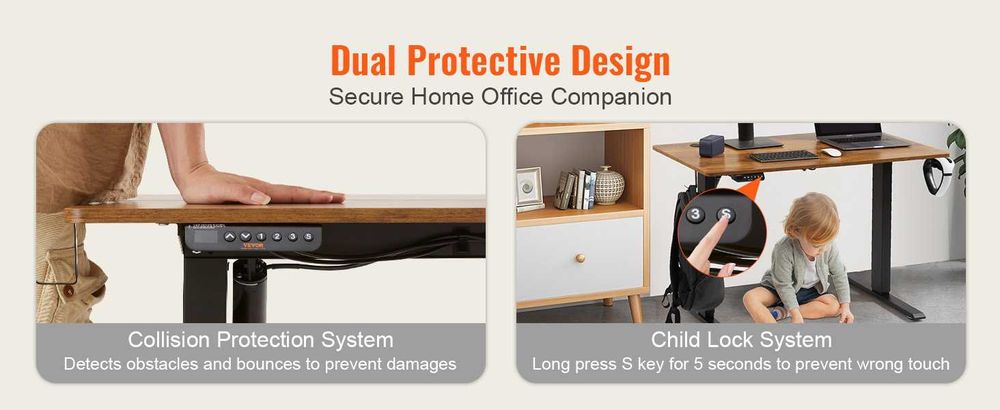 Dual Protective Design
Secure Home Office Companion

VEVOR
1 2 3 S

Collision Protection System
Detects obstacles and bounces to prevent damages

3 S

Child Lock System
Long press S key for 5 seconds to prevent wrong touch